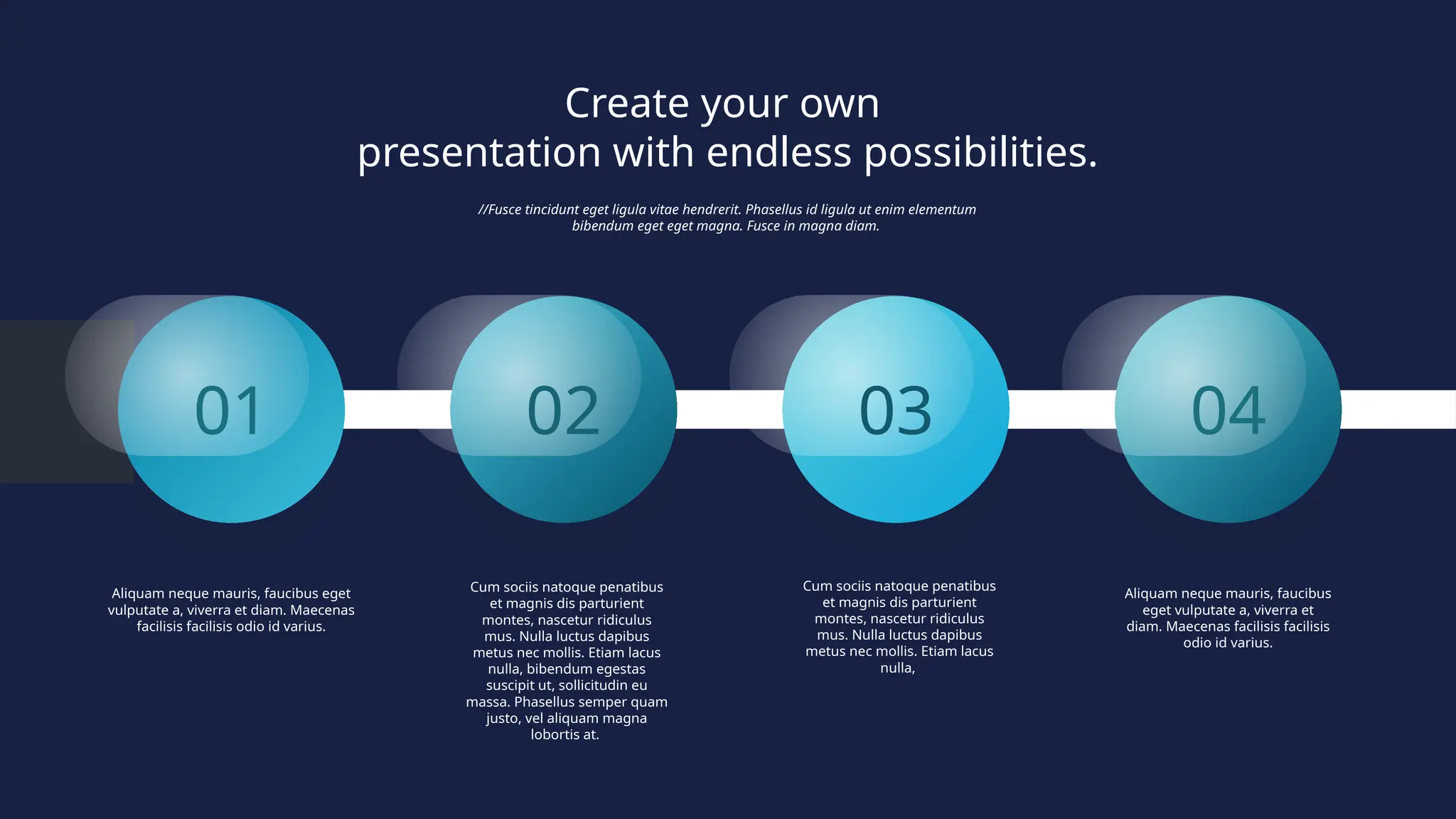 Create your own
presentation with endless possibilities.

//Fusce tincidunt eget ligula vitae hendrerit. Phasellus id ligula ut enim elementum bibendum eget eget magna. Fusce in magna diam.

01

02

03

04

Aliquam neque mauris, faucibus eget vulputate a, viverra et diam. Maecenas facilisis facilisis odio id varius.

Cum sociis natoque penatibus et magnis dis parturient montes, nascetur ridiculus mus. Nulla luctus dapibus metus nec mollis. Etiam lacus nulla, bibendum egestas suscipit ut, sollicitudin eu massa. Phasellus semper quam justo, vel aliquam magna lobortis at.

Cum sociis natoque penatibus et magnis dis parturient montes, nascetur ridiculus mus. Nulla luctus dapibus metus nec mollis. Etiam lacus nulla,

Aliquam neque mauris, faucibus eget vulputate a, viverra et diam. Maecenas facilisis facilisis odio id varius.